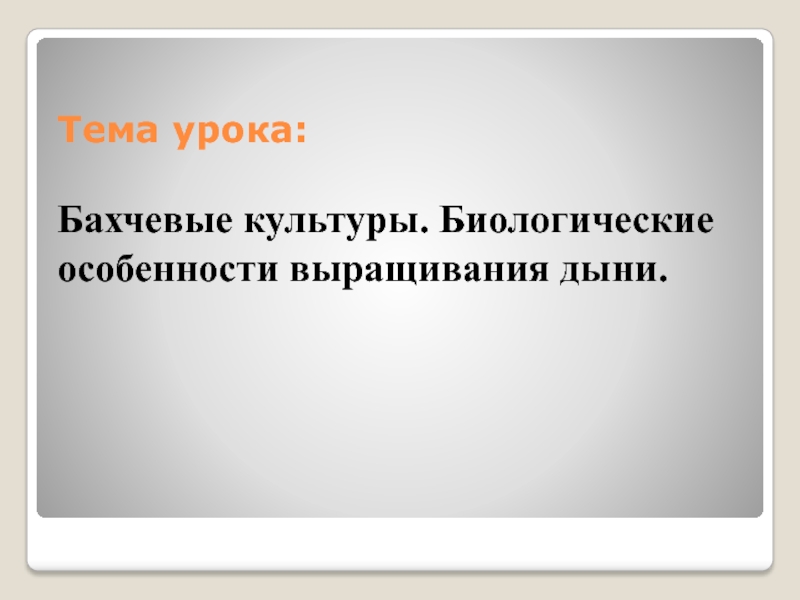 Тема урока:

Бахчевые культуры. Биологические особенности выращивания дыни.